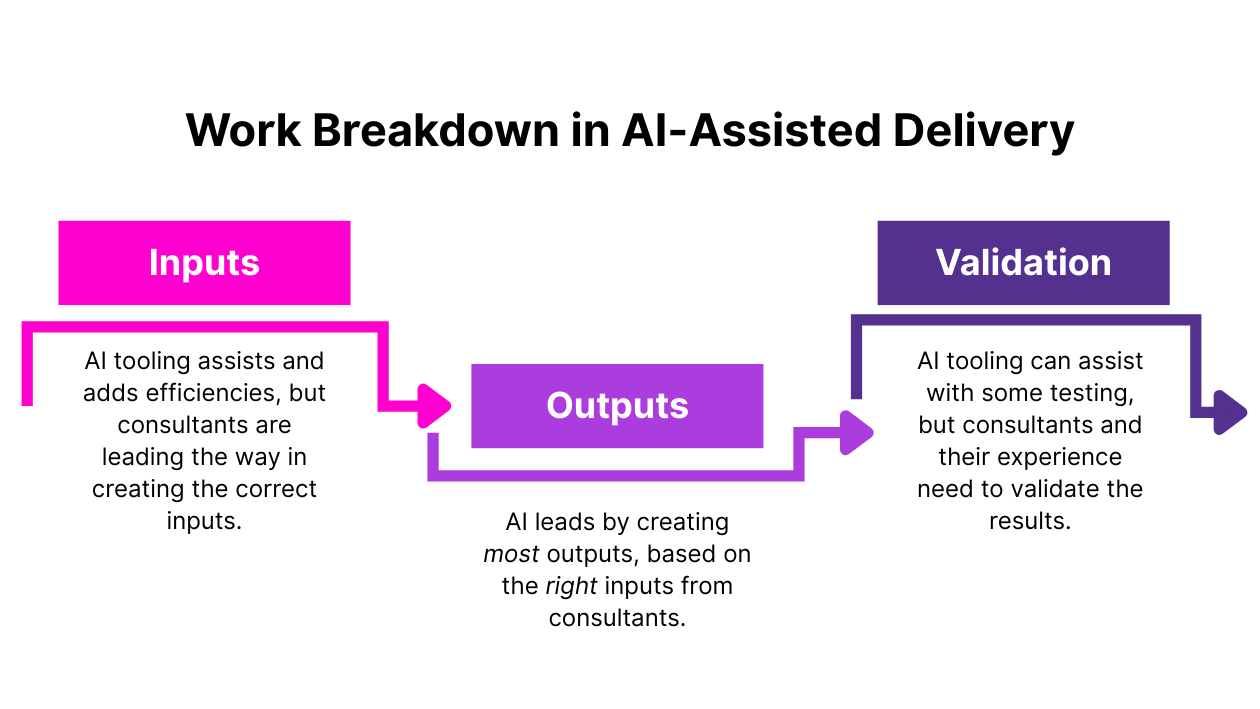 Work Breakdown in AI-Assisted Delivery

Inputs

AI tooling assists and adds efficiencies, but consultants are leading the way in creating the correct inputs.

Outputs

AI leads by creating most outputs, based on the right inputs from consultants.

Validation

AI tooling can assist with some testing, but consultants and their experience need to validate the results.